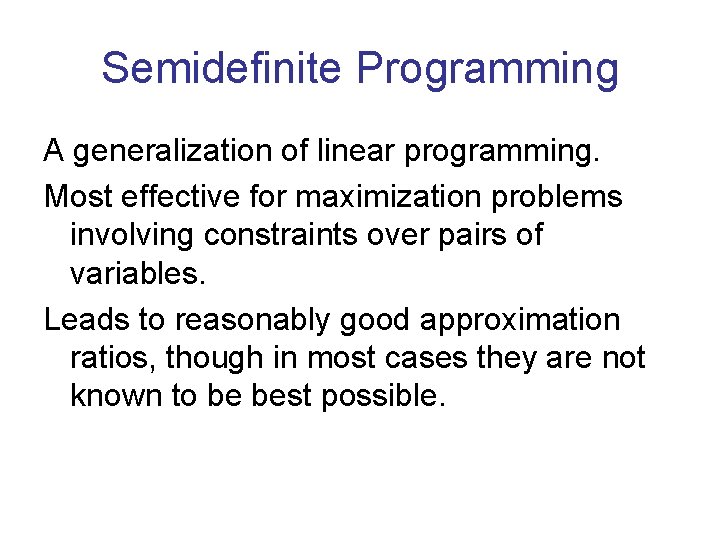 Semidefinite Programming

A generalization of linear programming.

Most effective for maximization problems involving constraints over pairs of variables.

Leads to reasonably good approximation ratios, though in most cases they are not known to be best possible.